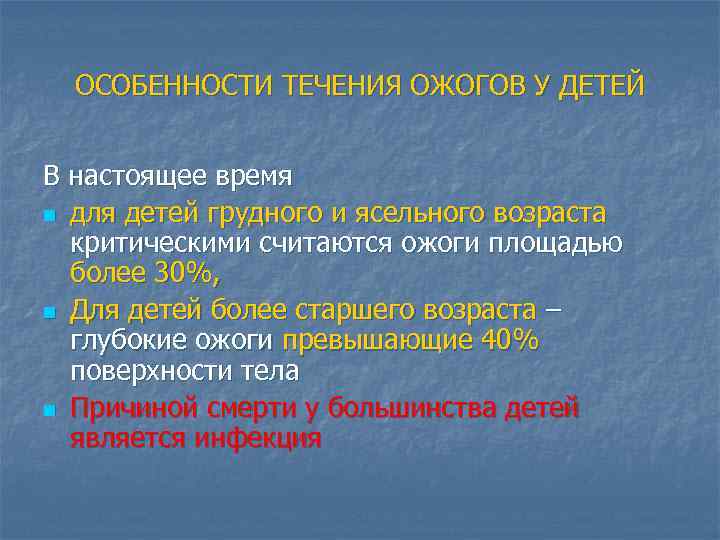 ОСОБЕННОСТИ ТЕЧЕНИЯ ОЖОГОВ У ДЕТЕЙ

В настоящее время

- для детей грудного и ясельного возраста критическими считаются ожоги площадью более 30%,
- Для детей более старшего возраста – глубокие ожоги превышающие 40% поверхности тела
- Причиной смерти у большинства детей является инфекция